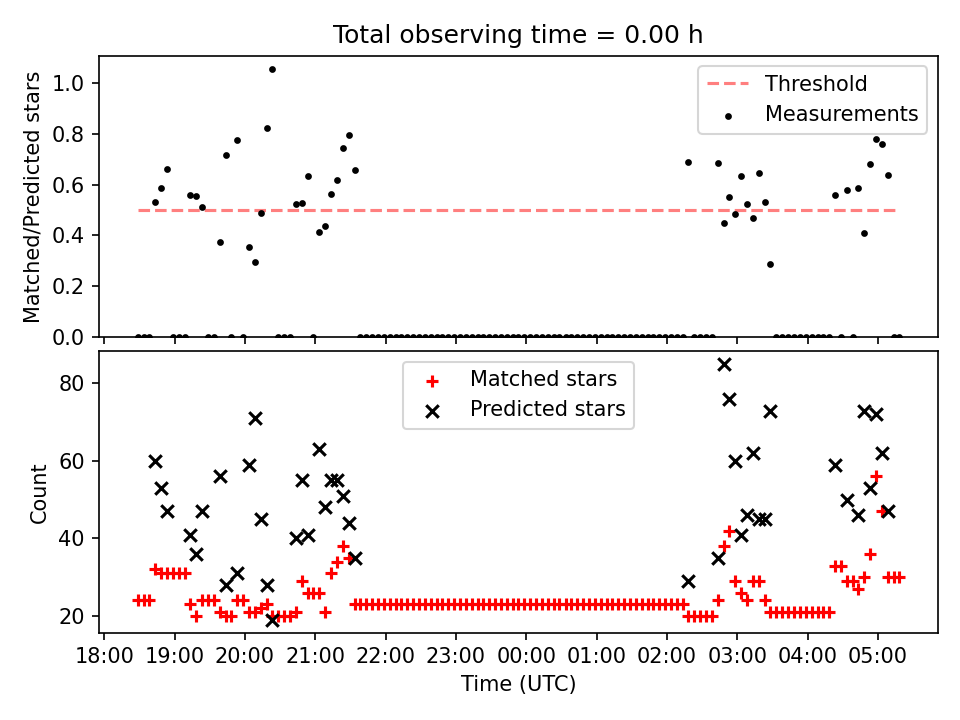 Total observing time = 0.00 h

Matched/Predicted stars

1.0
0.8
0.6
0.4
0.2
0.0

Threshold
Measurements

Count

80
60
40
20

Matched stars
Predicted stars

18:00 19:00 20:00 21:00 22:00 23:00 00:00 01:00 02:00 03:00 04:00 05:00

Time (UTC)